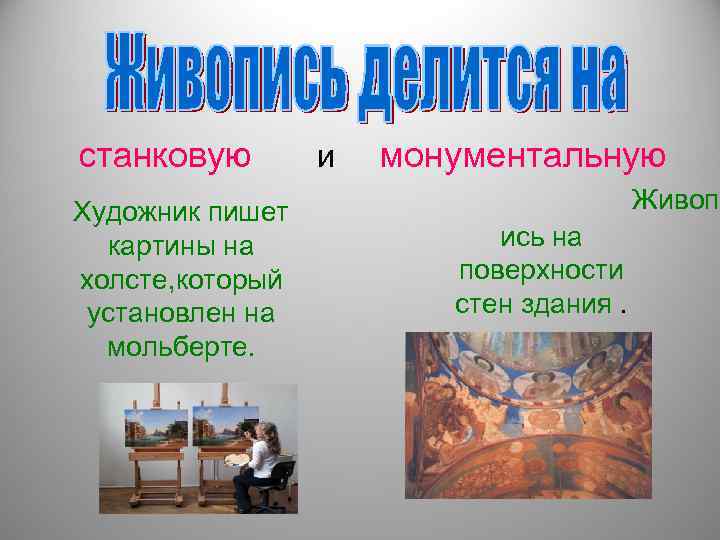 Живопись делится на

станковую и монументальную

Художник пишет картины на холсте,который установлен на мольберте.

Живоп ись на поверхности стен здания .